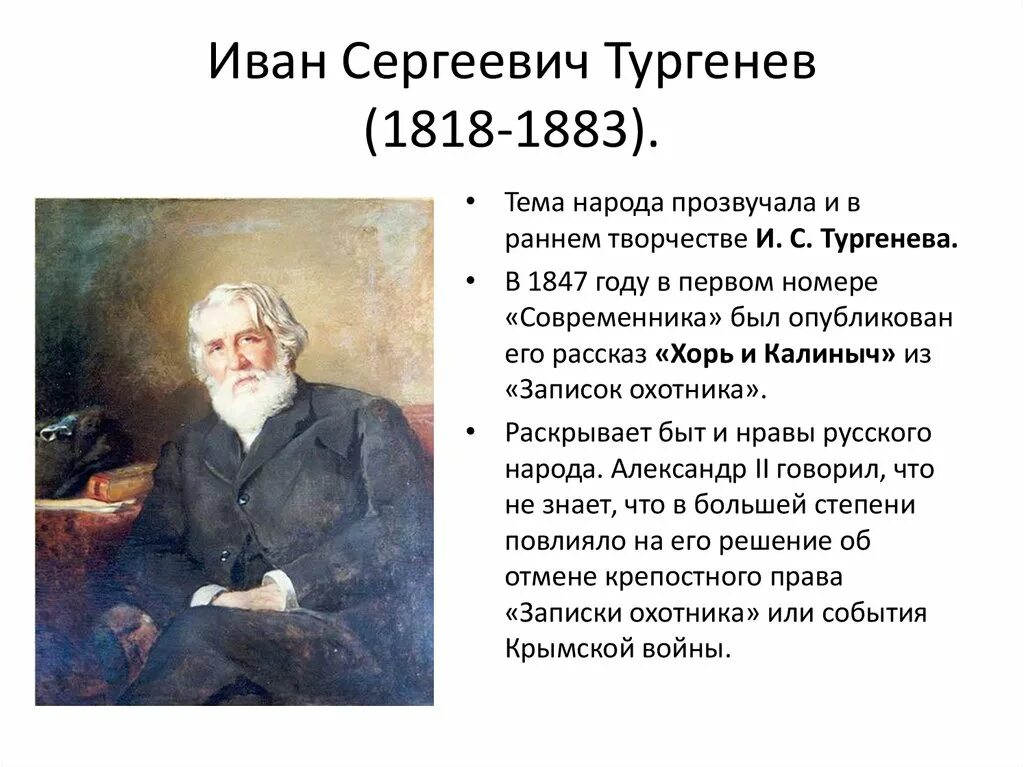 Иван Сергеевич Тургенев (1818-1883).

• Тема народа прозвучала и в раннем творчестве И. С. Тургенева.

• В 1847 году в первом номере «Современника» был опубликован его рассказ «Хорь и Калиныч» из «Записок охотника».

• Раскрывает быт и нравы русского народа. Александр II говорил, что не знает, что в большей степени повлияло на его решение об отмене крепостного права «Записки охотника» или события Крымской войны.